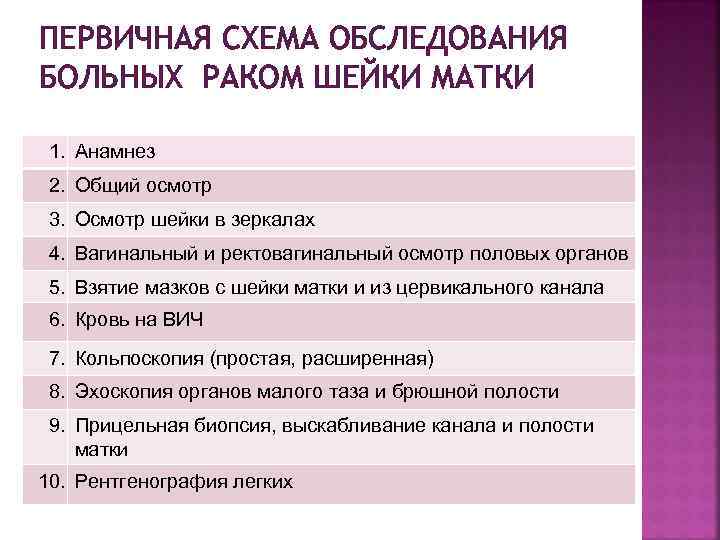 ПЕРВИЧНАЯ СХЕМА ОБСЛЕДОВАНИЯ БОЛЬНЫХ РАКОМ ШЕЙКИ МАТКИ

| | |
|---|---|
| 1. | Анамнез |
| 2. | Общий осмотр |
| 3. | Осмотр шейки в зеркалах |
| 4. | Вагинальный и ректовагинальный осмотр половых органов |
| 5. | Взятие мазков с шейки матки и из цервикального канала |
| 6. | Кровь на ВИЧ |
| 7. | Кольпоскопия (простая, расширенная) |
| 8. | Эхоскопия органов малого таза и брюшной полости |
| 9. | Прицельная биопсия, выскабливание канала и полости матки |
| 10. | Рентгенография легких |